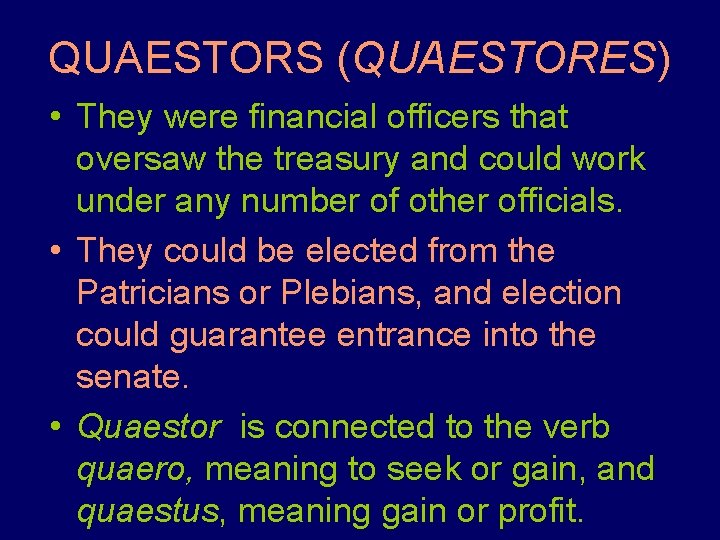 QUAESTORS (QUAESTORES)

• They were financial officers that oversaw the treasury and could work under any number of other officials.

• They could be elected from the Patricians or Plebians, and election could guarantee entrance into the senate.

• Quaestor is connected to the verb quaero, meaning to seek or gain, and quaestus, meaning gain or profit.